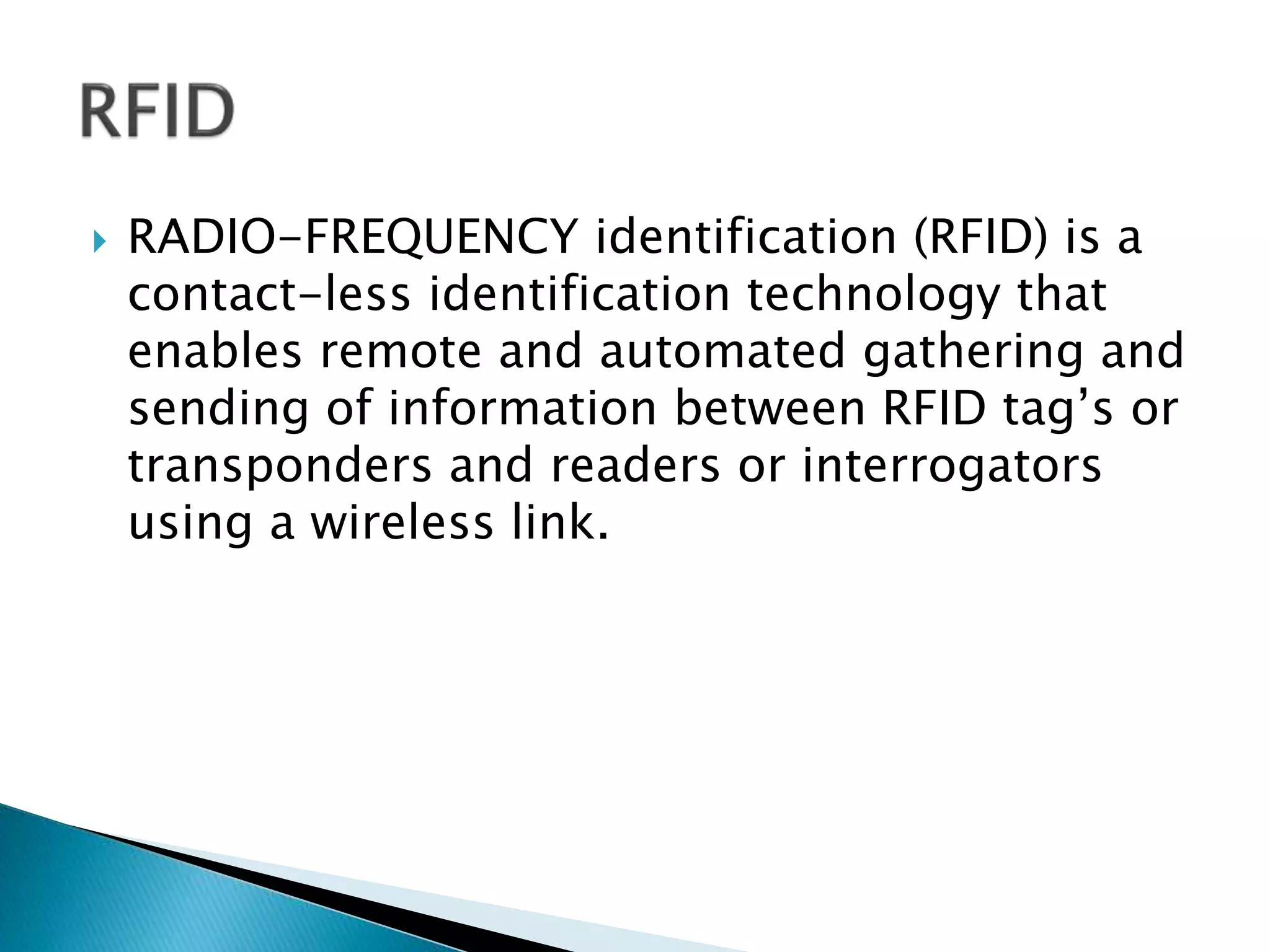 RFID

RADIO-FREQUENCY identification (RFID) is a contact-less identification technology that enables remote and automated gathering and sending of information between RFID tag’s or transponders and readers or interrogators using a wireless link.